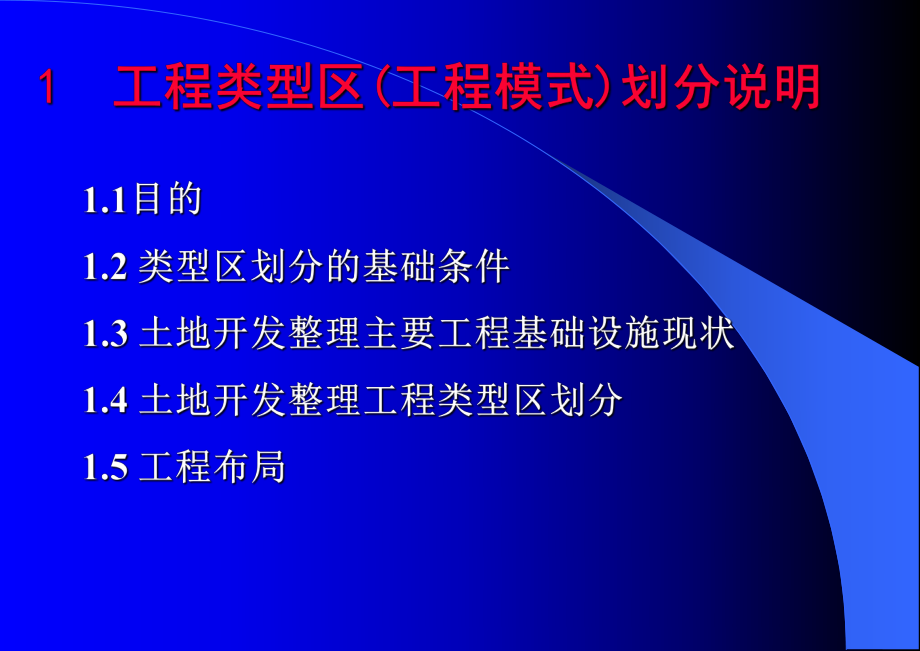 1　工程类型区(工程模式)划分说明

1.1目的

1.2 类型区划分的基础条件

1.3 土地开发整理主要工程基础设施现状

1.4 土地开发整理工程类型区划分

1.5 工程布局